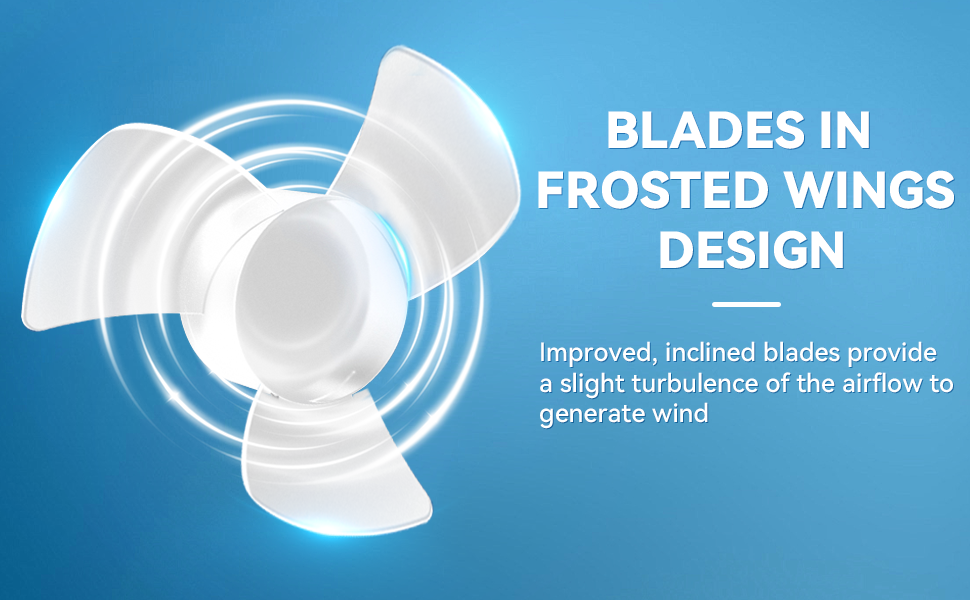 BLADES IN FROSTED WINGS DESIGN

Improved, inclined blades provide a slight turbulence of the airflow to generate wind